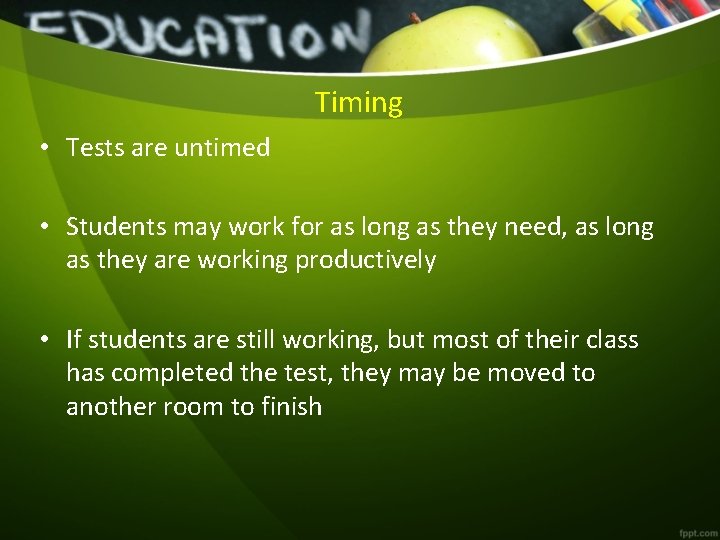 EDUCATION

Timing

• Tests are untimed

• Students may work for as long as they need, as long as they are working productively

• If students are still working, but most of their class has completed the test, they may be moved to another room to finish

fppt.com